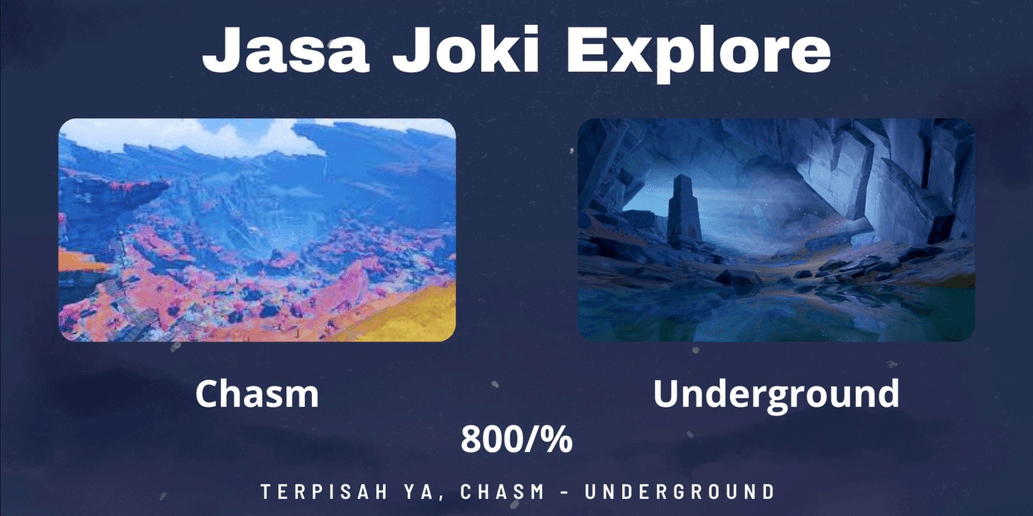 Jasa Joki Explore

Chasm

Underground

800/%

TERPISAH YA, CHASM - UNDERGROUND